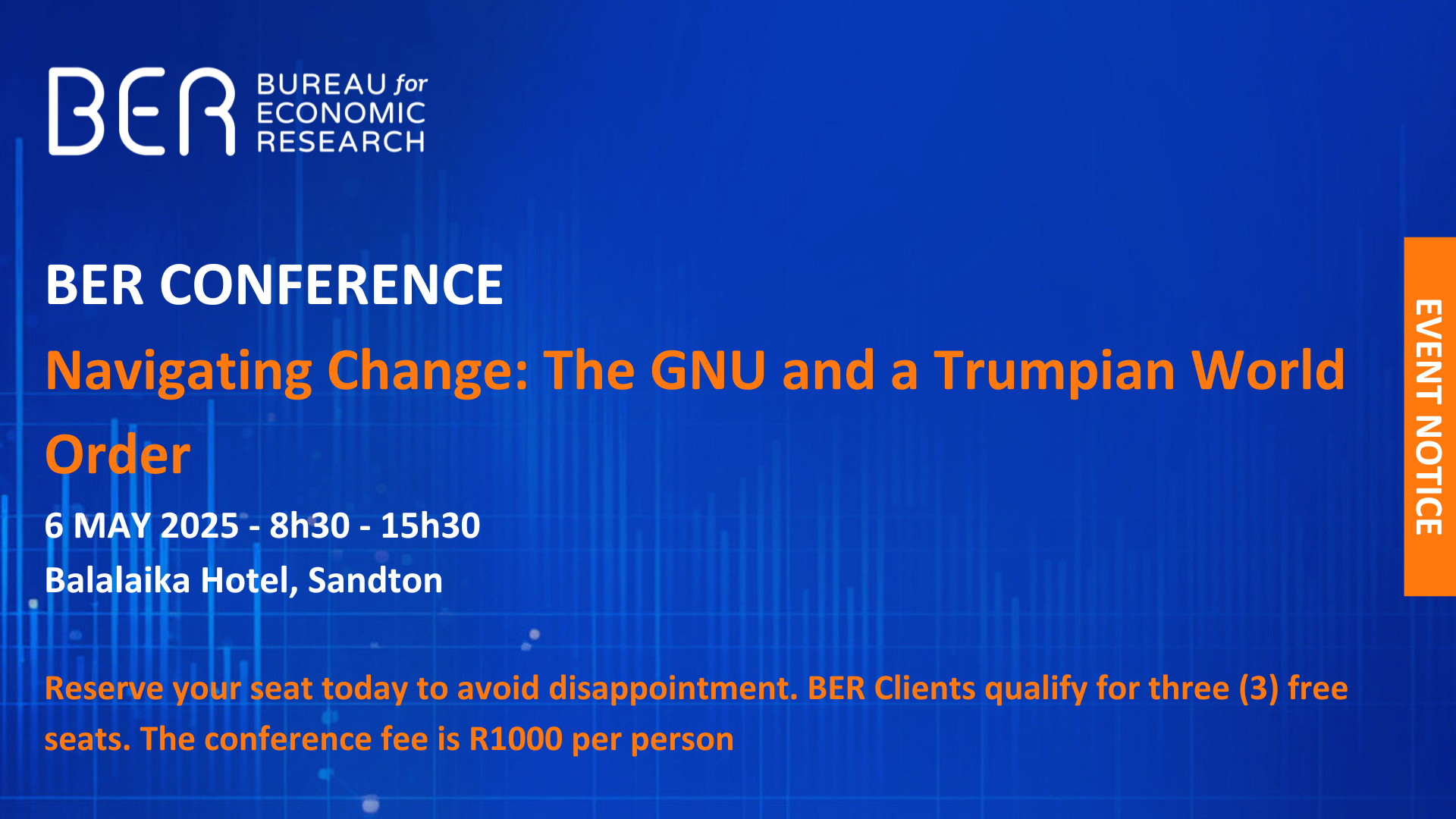 BER BUREAU for ECONOMIC RESEARCH

BER CONFERENCE

Navigating Change: The GNU and a Trumpian World Order

6 MAY 2025 - 8h30 - 15h30

Balalaika Hotel, Sandton

Reserve your seat today to avoid disappointment. BER Clients qualify for three (3) free seats. The conference fee is R1000 per person

EVENT NOTICE